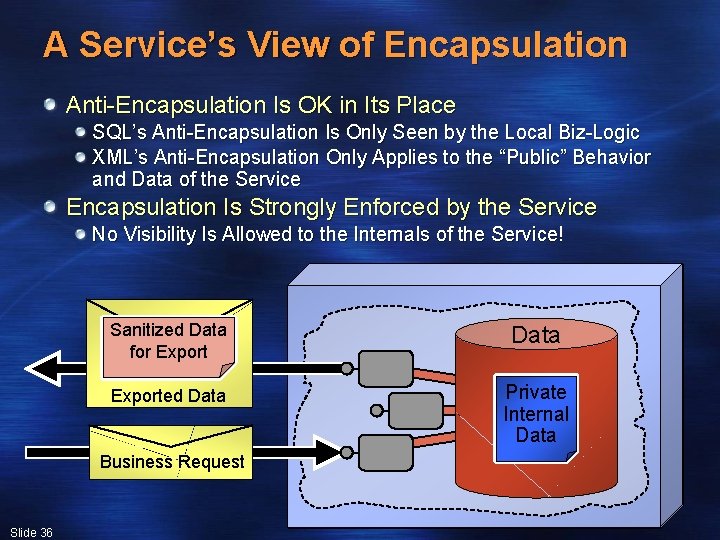 A Service's View of Encapsulation

Anti-Encapsulation Is OK in Its Place

SQL's Anti-Encapsulation Is Only Seen by the Local Biz-Logic

XML's Anti-Encapsulation Only Applies to the "Public" Behavior and Data of the Service

Encapsulation Is Strongly Enforced by the Service

No Visibility Is Allowed to the Internals of the Service!

Sanitized Data for Export

Exported Data

Business Request

Data

Private Internal Data

Slide 36